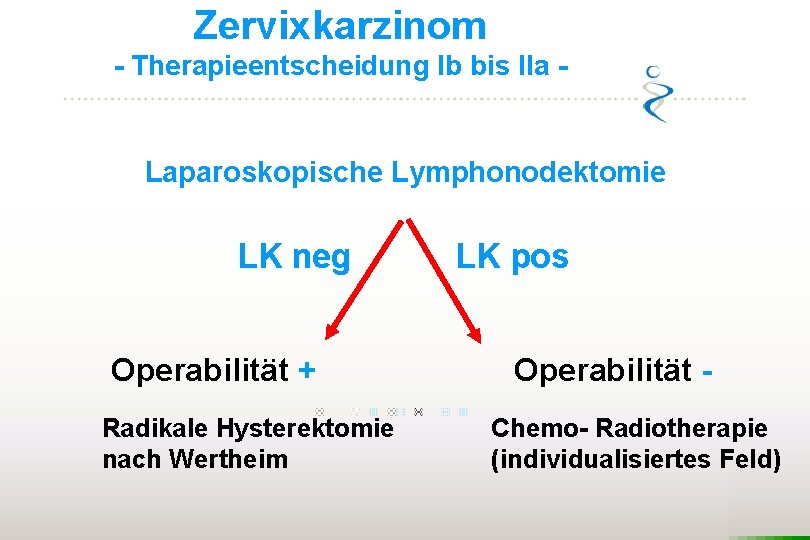 Zervixkarzinom
- Therapieentscheidung Ib bis IIa -

Laparoskopische Lymphonodektomie

LK neg

LK pos

Operabilität +

Radikale Hysterektomie nach Wertheim

Operabilität -

Chemo- Radiotherapie (individualisiertes Feld)